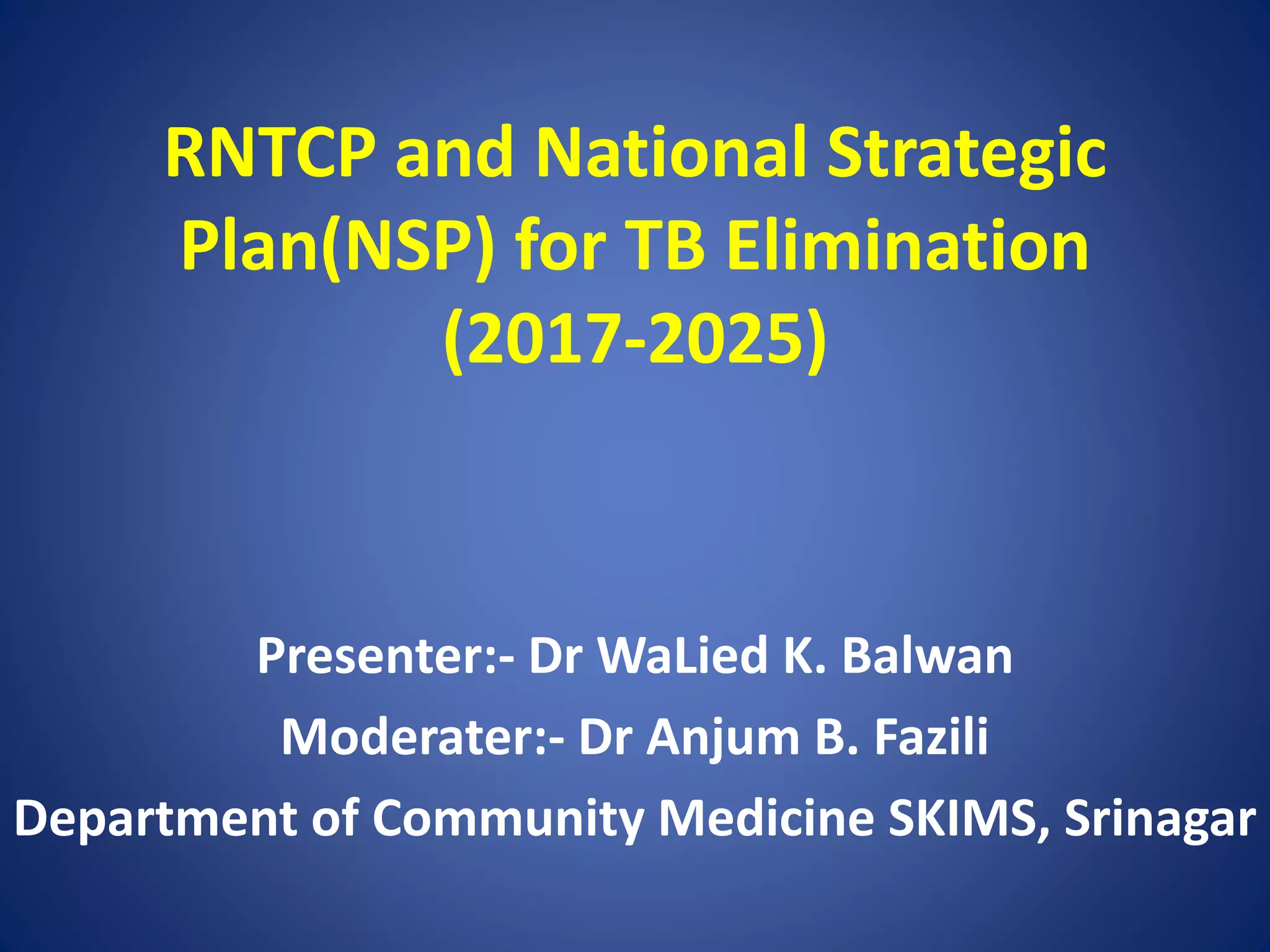 RNTCP and National Strategic Plan(NSP) for TB Elimination (2017-2025)

Presenter:- Dr WaLied K. Balwan

Moderater:- Dr Anjum B. Fazili

Department of Community Medicine SKIMS, Srinagar